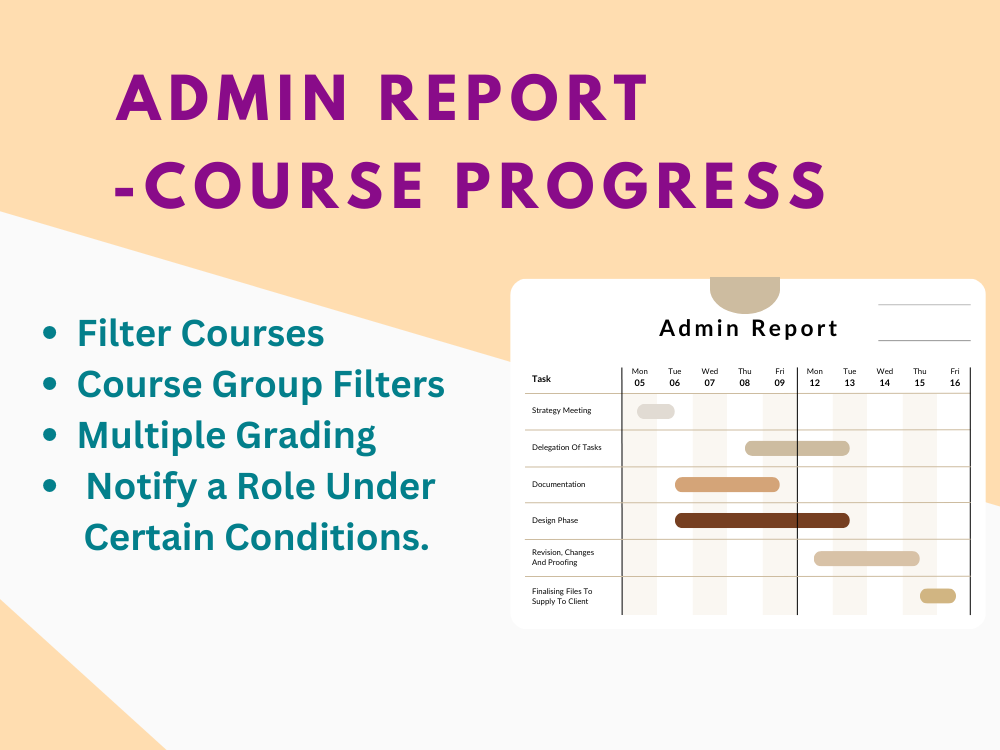 ADMIN REPORT
-COURSE PROGRESS

• Filter Courses
• Course Group Filters
• Multiple Grading
• Notify a Role Under Certain Conditions.

Admin Report

| Task | Mon 05 | Tue 06 | Wed 07 | Thu 08 | Fri 09 | Mon 12 | Tue 13 | Wed 14 | Thu 15 | Fri 16 |
|---|---|---|---|---|---|---|---|---|---|---|
| Strategy Meeting | | | | | | | | | | |
| Delegation Of Tasks | | | | | | | | | | |
| Documentation | | | | | | | | | | |
| Design Phase | | | | | | | | | | |
| Revision, Changes And Proofing | | | | | | | | | | |
| Finalising Files To Supply To Client | | | | | | | | | | |